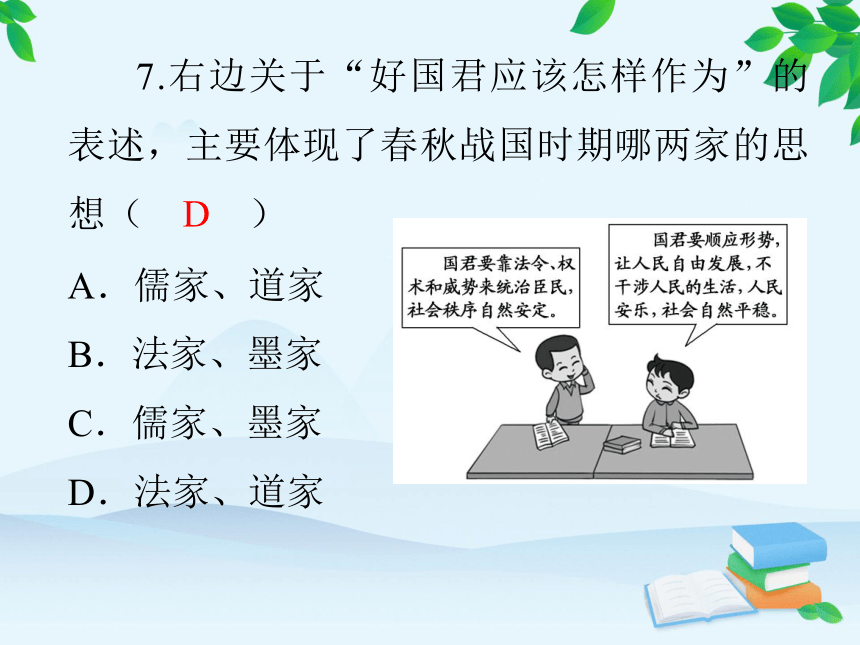 7.右边关于“好国君应该怎样作为”的表述，主要体现了春秋战国时期哪两家的思想（ D ）

A．儒家、道家

B．法家、墨家

C．儒家、墨家

D．法家、道家

国君要靠法令、权术和威势来统治臣民，社会秩序自然安定。

国君要顺应形势，让人民自由发展，不干涉人民的生活，人民安乐，社会自然平稳。